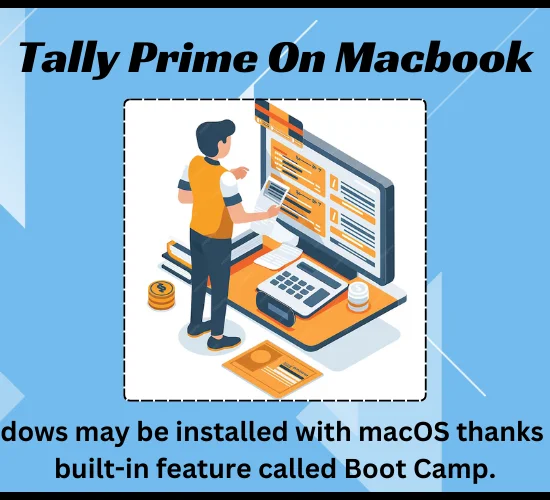 Tally Prime On Macbook

dows may be installed with macOS thanks built-in feature called Boot Camp.